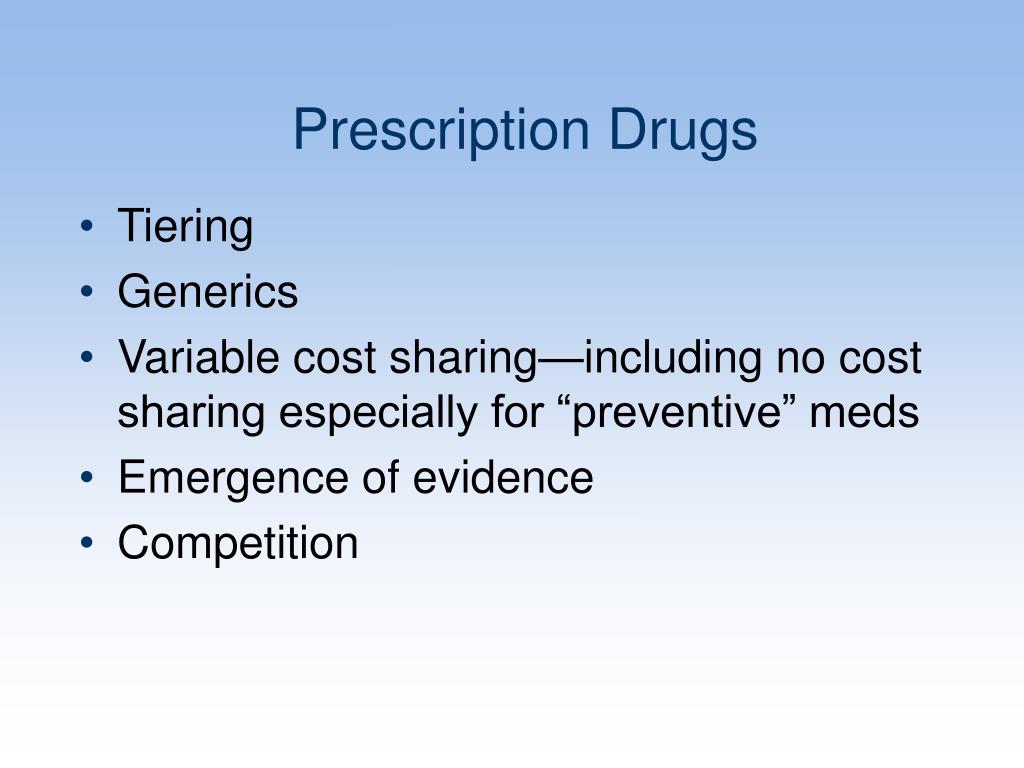 Prescription Drugs

• Tiering
• Generics
• Variable cost sharing—including no cost sharing especially for “preventive” meds
• Emergence of evidence
• Competition